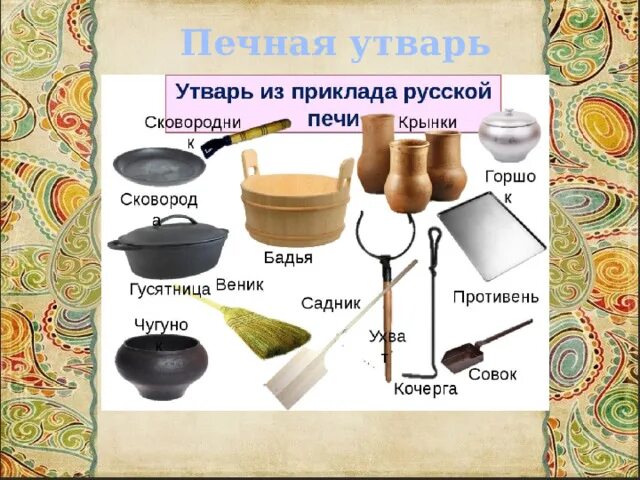 Печная утварь

Утварь из приклада русской печи

Сковородник

Крынки

Горшок

Сковорода

Бадья

Гусятница

Веник

Садник

Противень

Чугунок

Ухват

Совок

Кочерга